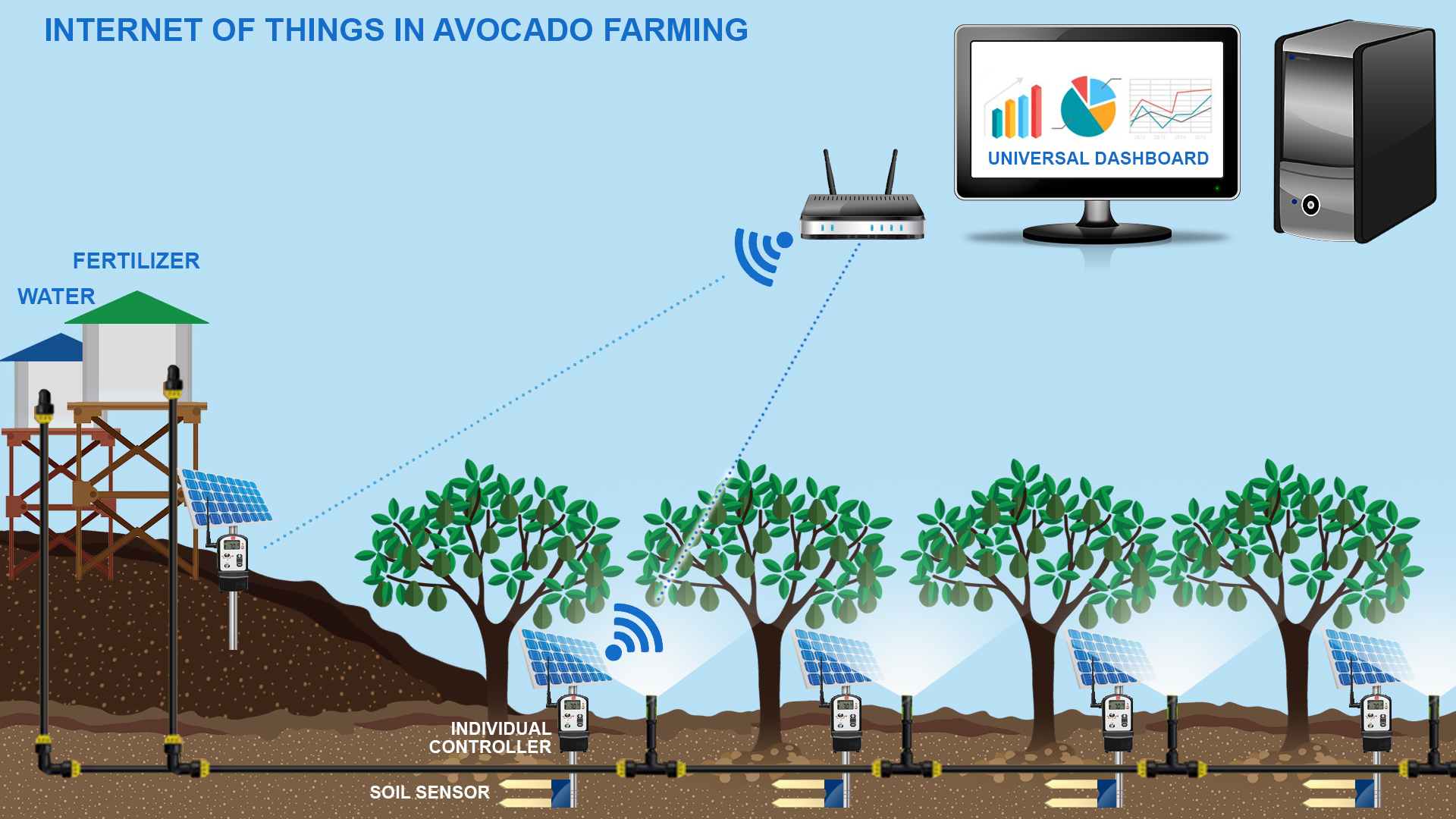 INTERNET OF THINGS IN AVOCADO FARMING

UNIVERSAL DASHBOARD

FERTILIZER

WATER

INDIVIDUAL CONTROLLER

SOIL SENSOR